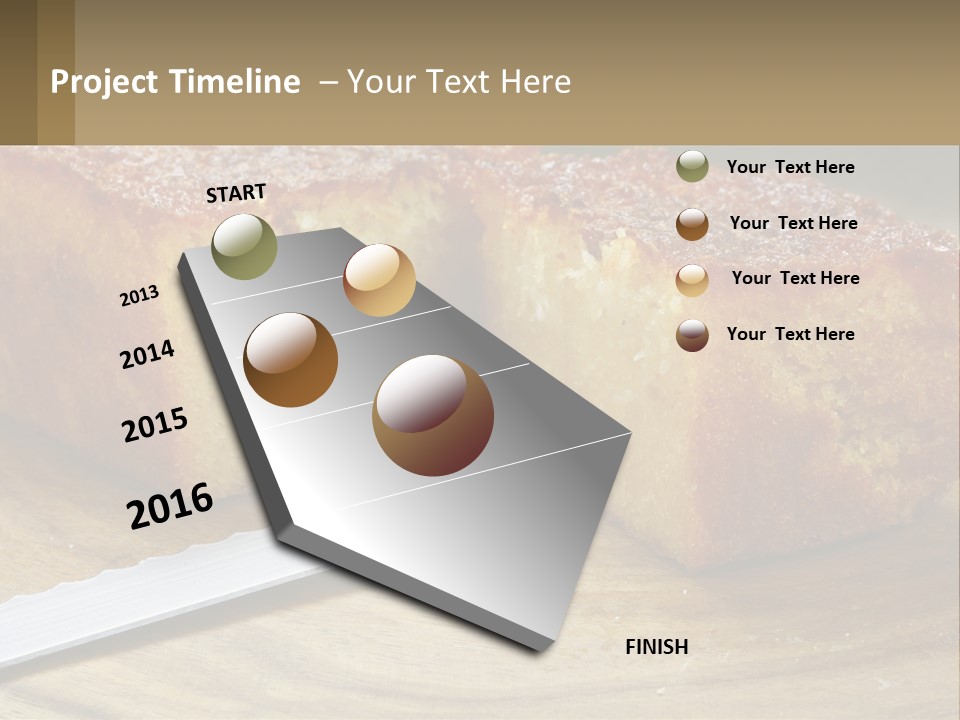 Project Timeline – Your Text Here

START

2013

2014

2015

2016

FINISH

Your Text Here

Your Text Here

Your Text Here

Your Text Here